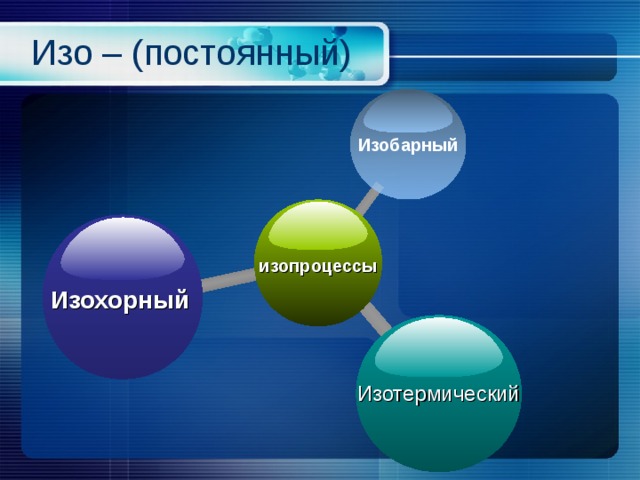 Изо – (постоянный)

Изобарный

изопроцессы

Изохорный

Изотермический